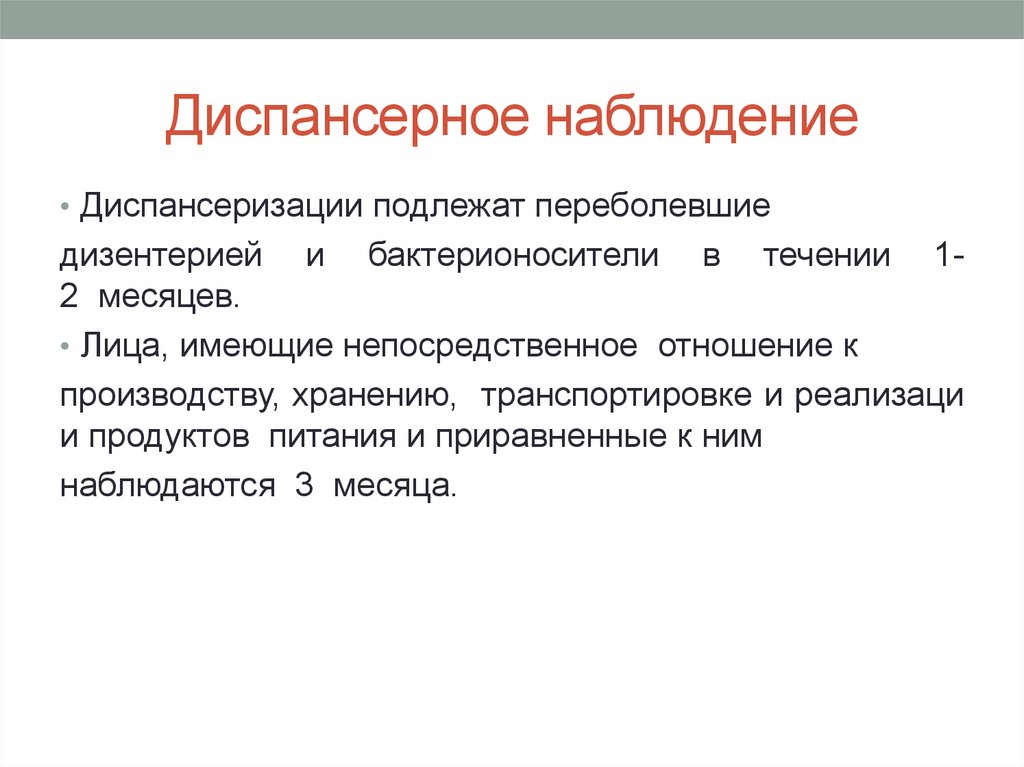 Диспансерное наблюдение

• Диспансеризации подлежат переболевшие дизентерией и бактерионосители в течении 1-2 месяцев.

• Лица, имеющие непосредственное отношение к производству, хранению, транспортировке и реализаци и продуктов питания и приравненные к ним наблюдаются 3 месяца.